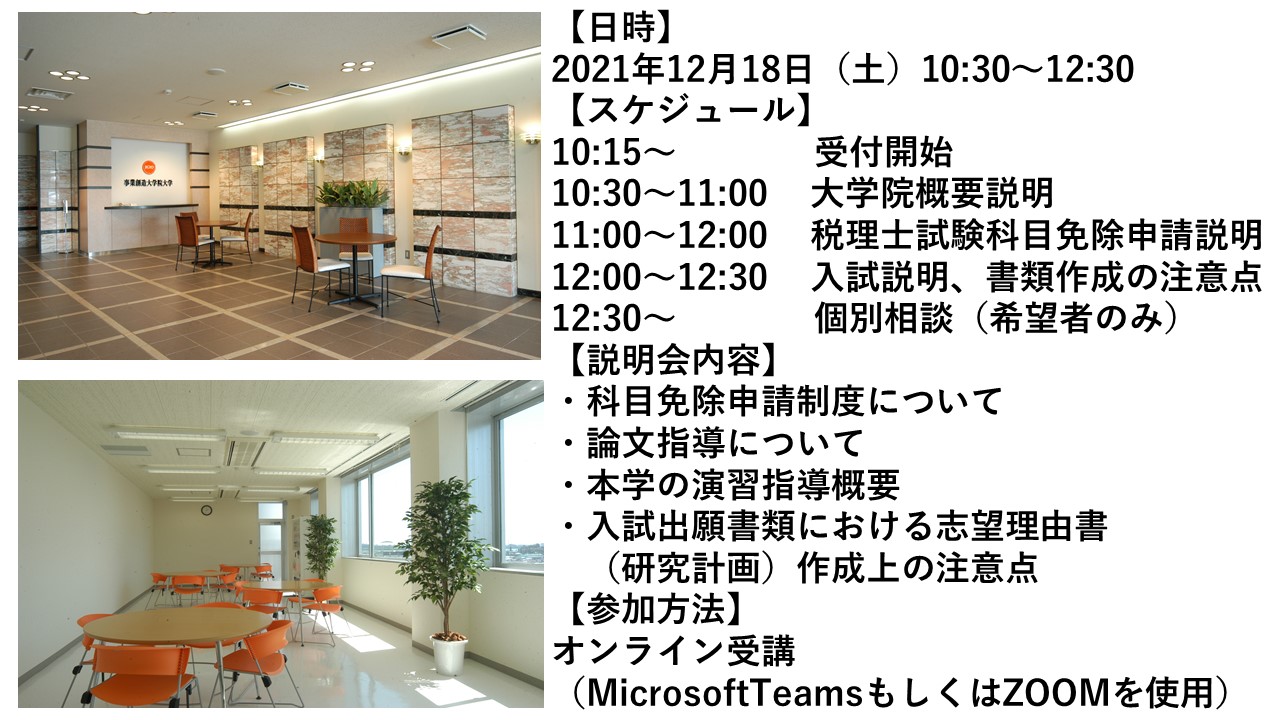 事業創造大学院大学

【日時】
2021年12月18日（土）10:30～12:30
【スケジュール】
10:15～　受付開始
10:30～11:00　大学院概要説明
11:00～12:00　税理士試験科目免除申請説明
12:00～12:30　入試説明、書類作成の注意点
12:30～　個別相談（希望者のみ）
【説明会内容】
・科目免除申請制度について
・論文指導について
・本学の演習指導概要
・入試出願書類における志望理由書（研究計画）作成上の注意点
【参加方法】
オンライン受講
（MicrosoftTeamsもしくはZOOMを使用）